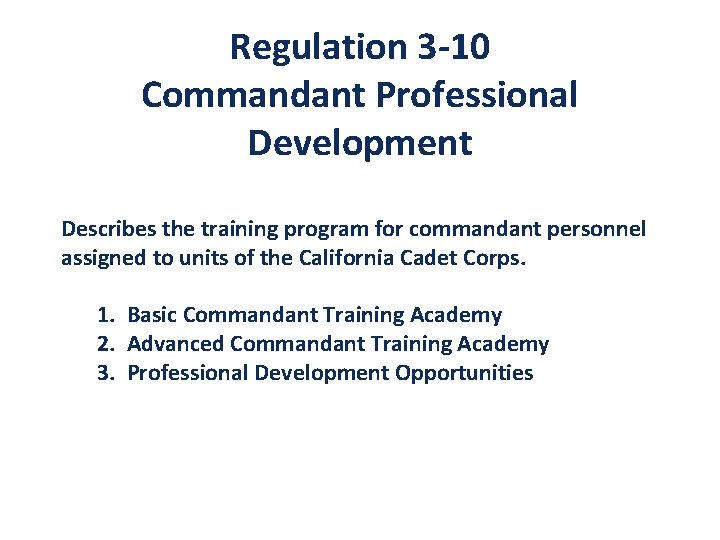 Regulation 3-10
Commandant Professional Development

Describes the training program for commandant personnel assigned to units of the California Cadet Corps.

1. Basic Commandant Training Academy
2. Advanced Commandant Training Academy
3. Professional Development Opportunities